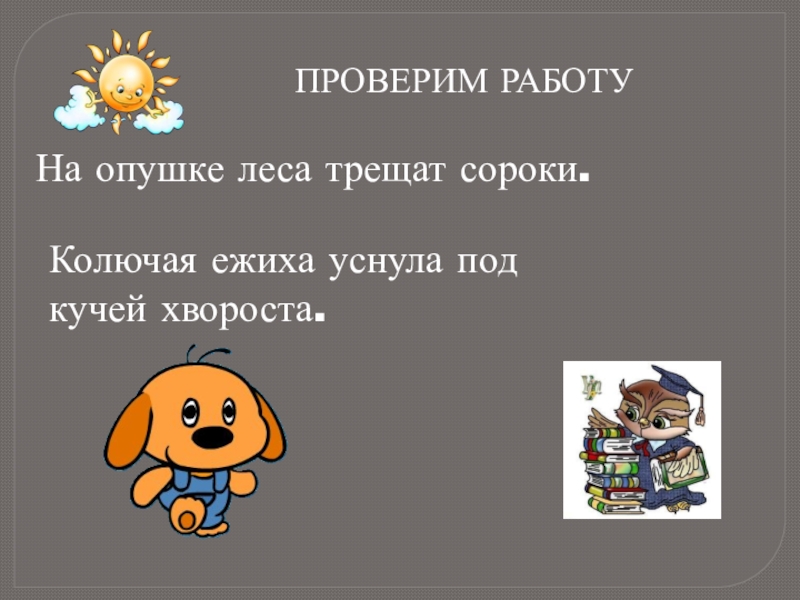 ПРОВЕРИМ РАБОТУ

На опушке леса трещат сороки.

Колючая ежиха уснула под кучей хвороста.